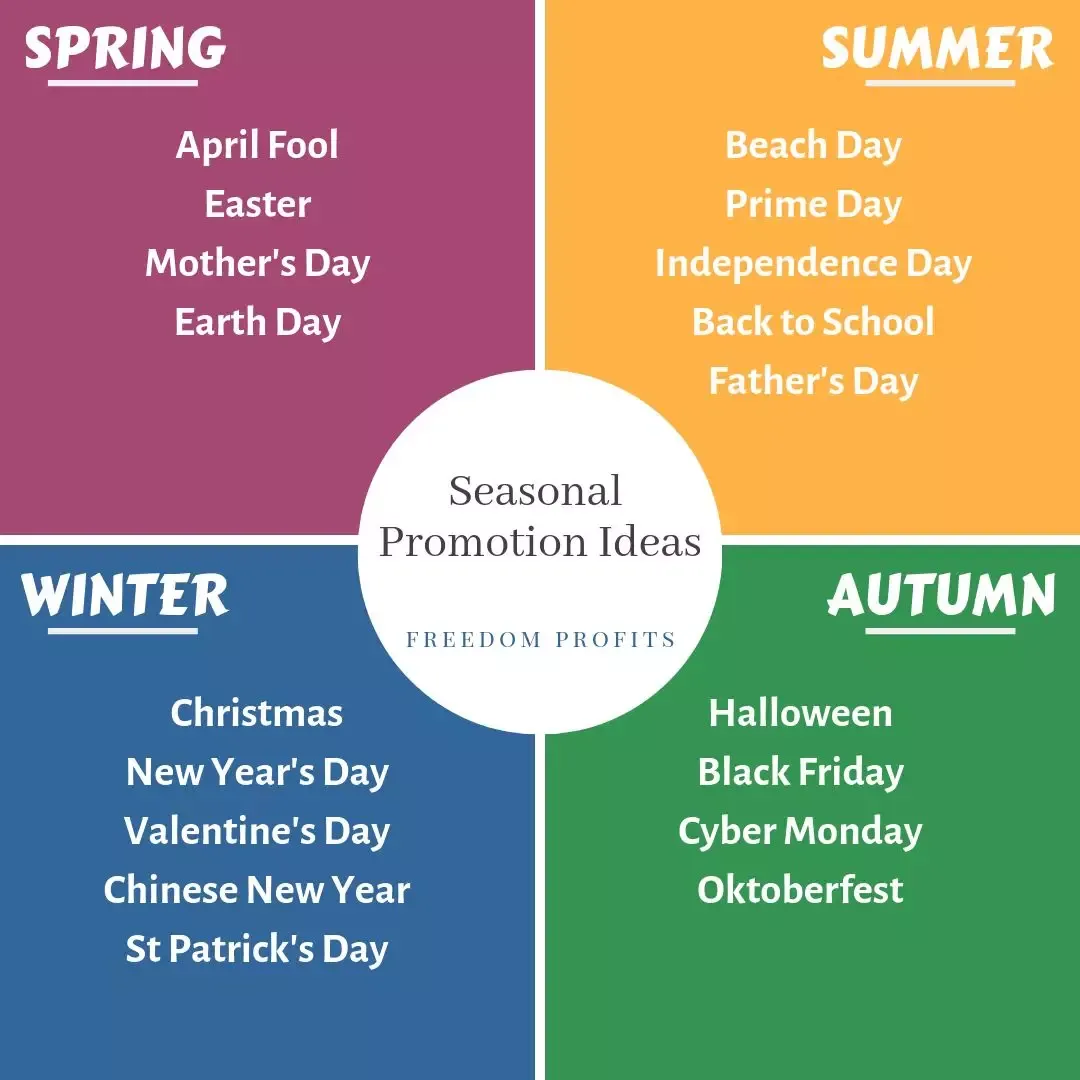 SPRING

April Fool
Easter
Mother's Day
Earth Day

SUMMER

Beach Day
Prime Day
Independence Day
Back to School
Father's Day

Seasonal Promotion Ideas

FREEDOM PROFITS

WINTER

Christmas
New Year's Day
Valentine's Day
Chinese New Year
St Patrick's Day

AUTUMN

Halloween
Black Friday
Cyber Monday
Oktoberfest